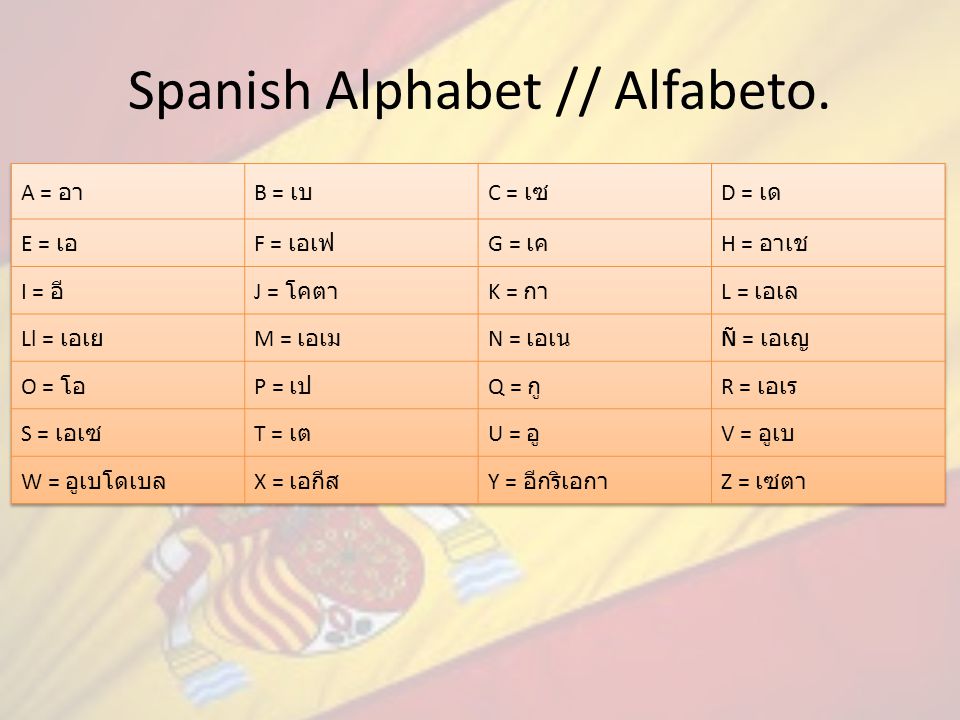 Spanish Alphabet // Alfabeto.

| A = อา | B = เบ | C = เซ | D = เด |
|---|---|---|---|
| E = เอ | F = เอเฟ | G = เค | H = อาเช |
| I = อี | J = โคตา | K = กา | L = เอเล |
| Ll = เอเย | M = เอเม | N = เอเน | Ñ = เอเญ |
| O = โอ | P = เป | Q = กู | R = เอเร |
| S = เอเซ | T = เต | U = อู | V = อูเบ |
| W = อูเบโดเบล | X = เอกีส | Y = อีกริเอกา | Z = เซตา |